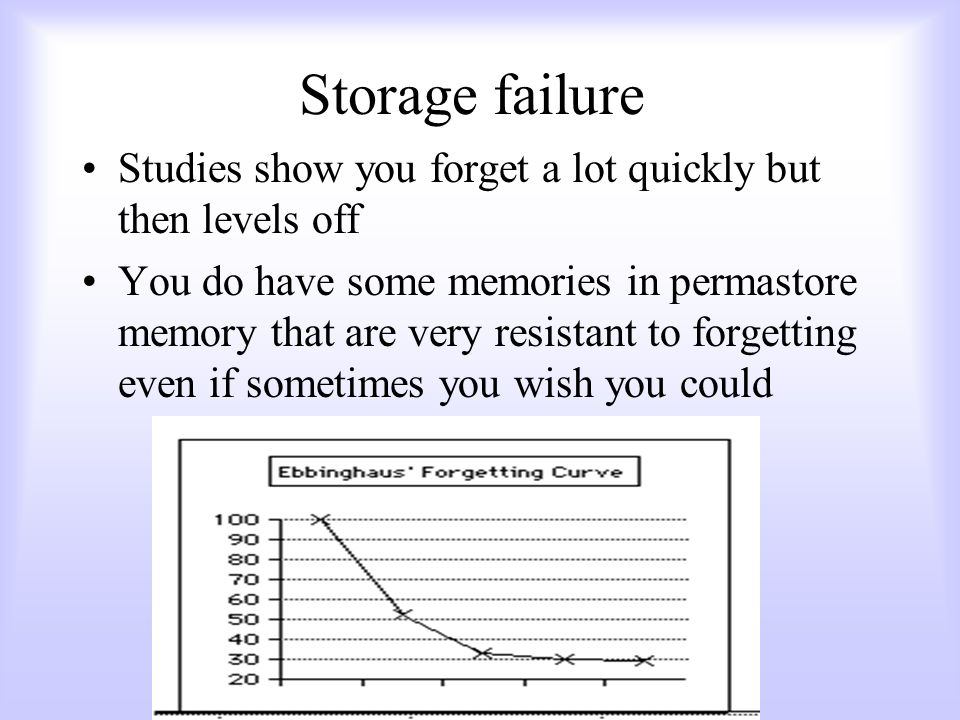 Storage failure

• Studies show you forget a lot quickly but then levels off

• You do have some memories in permastore memory that are very resistant to forgetting even if sometimes you wish you could

Ebbinghaus' Forgetting Curve

100
90
80
70
60
50
40
30
20